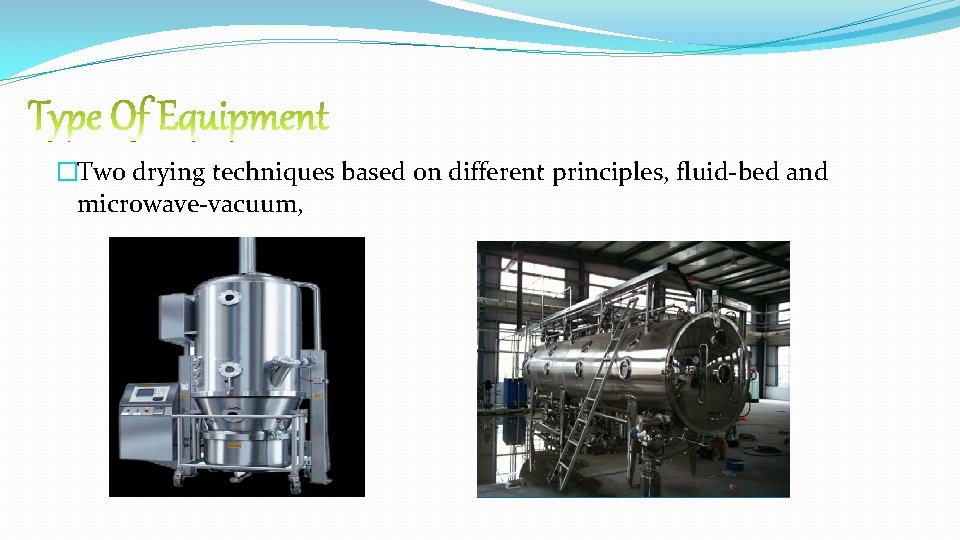 Type Of Equipment

□Two drying techniques based on different principles, fluid-bed and microwave-vacuum,